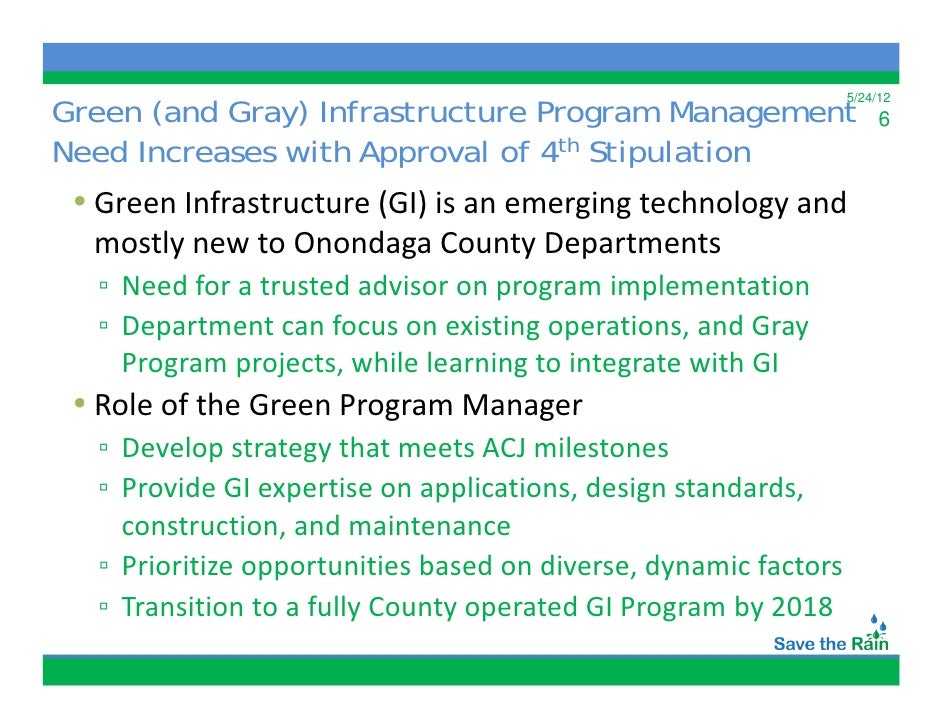 5/24/12
6

Green (and Gray) Infrastructure Program Management Need Increases with Approval of 4$^{th}$ Stipulation

• Green Infrastructure (GI) is an emerging technology and mostly new to Onondaga County Departments
▫ Need for a trusted advisor on program implementation
▫ Department can focus on existing operations, and Gray Program projects, while learning to integrate with GI
• Role of the Green Program Manager
▫ Develop strategy that meets ACJ milestones
▫ Provide GI expertise on applications, design standards, construction, and maintenance
▫ Prioritize opportunities based on diverse, dynamic factors
▫ Transition to a fully County operated GI Program by 2018

Save the Rain